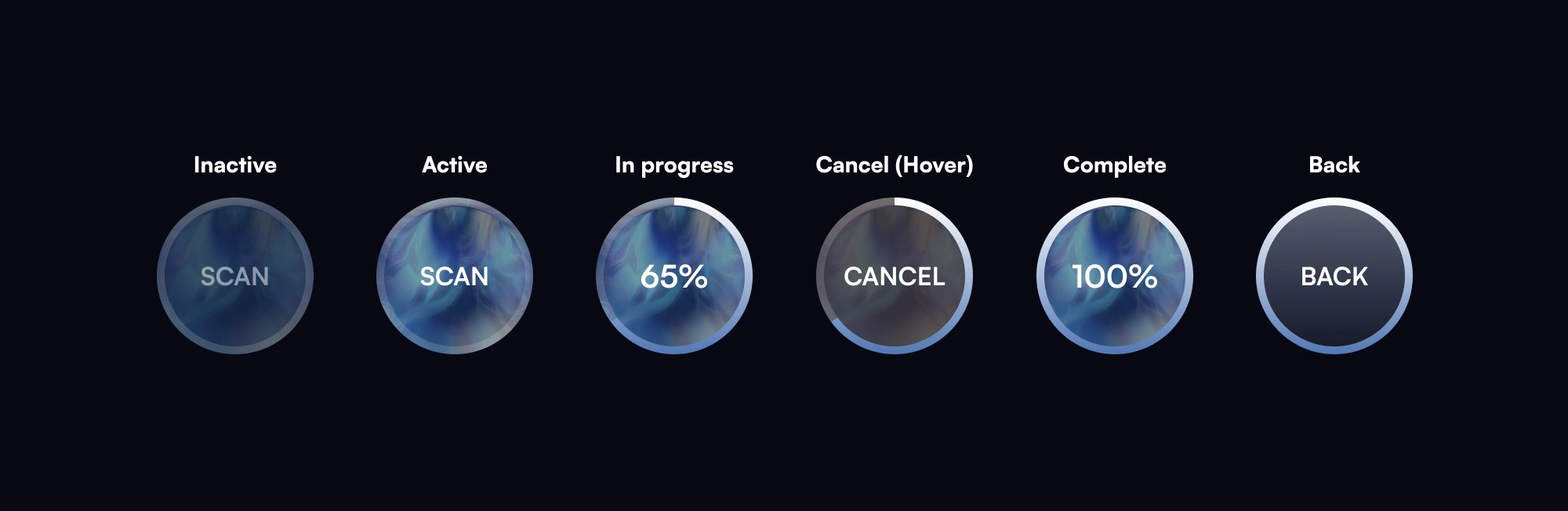 Inactive

SCAN

Active

SCAN

In progress

65%

Cancel (Hover)

CANCEL

Complete

100%

Back

BACK